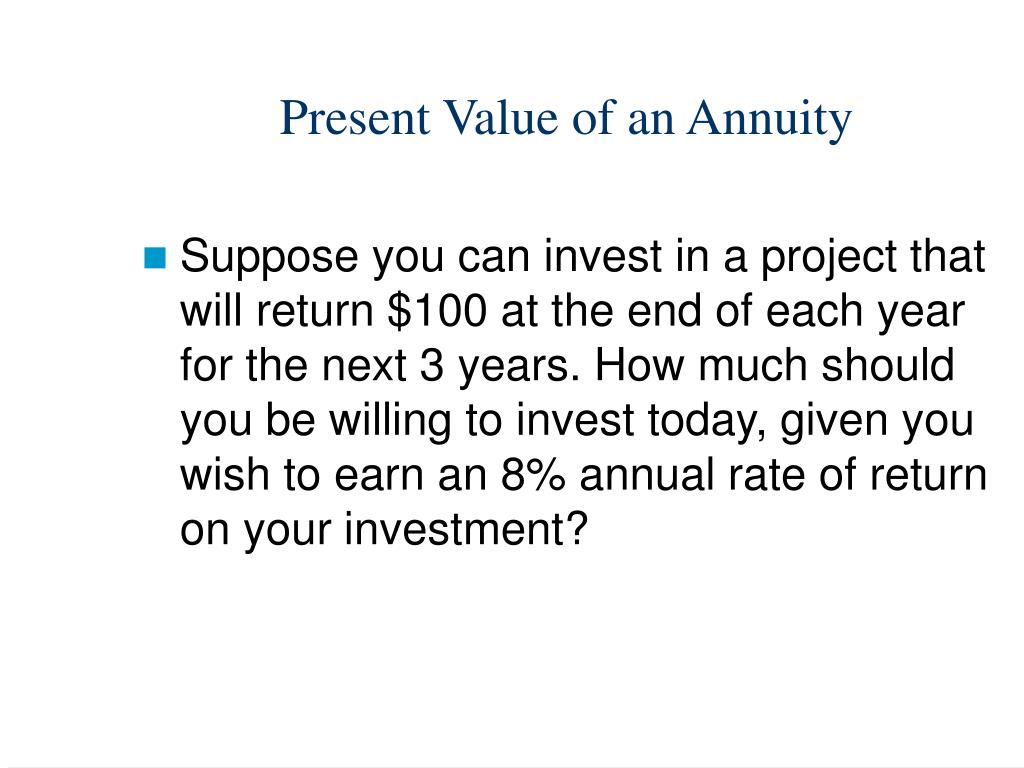 Present Value of an Annuity

Suppose you can invest in a project that will return \$100 at the end of each year for the next 3 years. How much should you be willing to invest today, given you wish to earn an 8% annual rate of return on your investment?